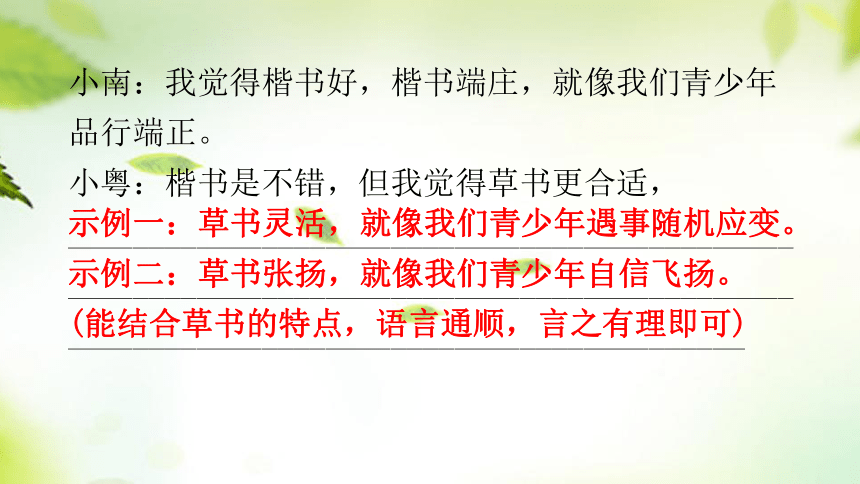 小南：我觉得楷书好，楷书端庄，就像我们青少年品行端正。

小粤：楷书是不错，但我觉得草书更合适，

示例一：草书灵活，就像我们青少年遇事随机应变。

示例二：草书张扬，就像我们青少年自信飞扬。

（能结合草书的特点，语言通顺，言之有理即可）